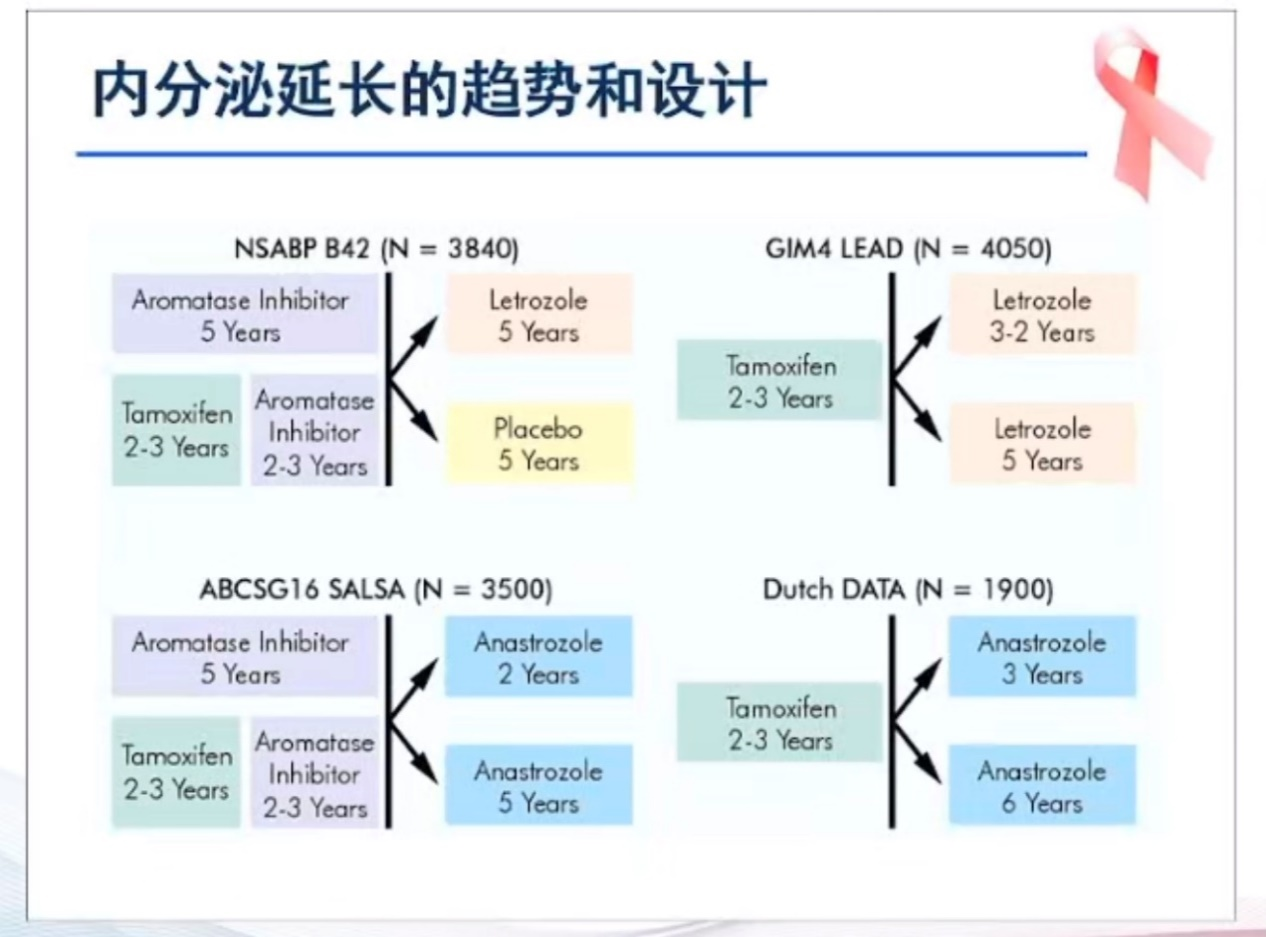 内分泌延长的趋势和设计

NSABP B42 (N = 3840)

Aromatase Inhibitor 5 Years

Tamoxifen 2-3 Years

Aromatase Inhibitor 2-3 Years

Letrozole 5 Years

Placebo 5 Years

GIM4 LEAD (N = 4050)

Tamoxifen 2-3 Years

Letrozole 3-2 Years

Letrozole 5 Years

ABCSG16 SALSA (N = 3500)

Aromatase Inhibitor 5 Years

Tamoxifen 2-3 Years

Aromatase Inhibitor 2-3 Years

Anastrozole 2 Years

Anastrozole 5 Years

Dutch DATA (N = 1900)

Tamoxifen 2-3 Years

Anastrozole 3 Years

Anastrozole 6 Years